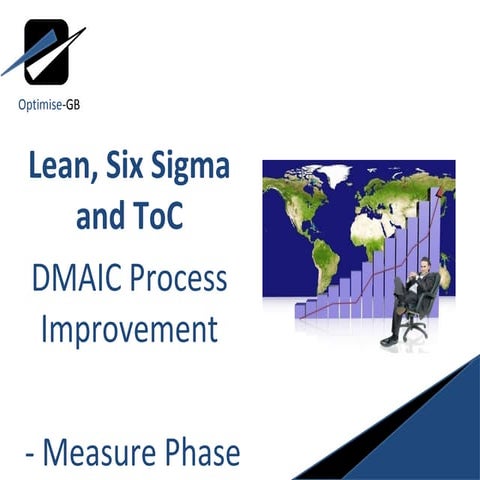 Optimise-GB

Lean, Six Sigma and ToC

DMAIC Process Improvement

- Measure Phase